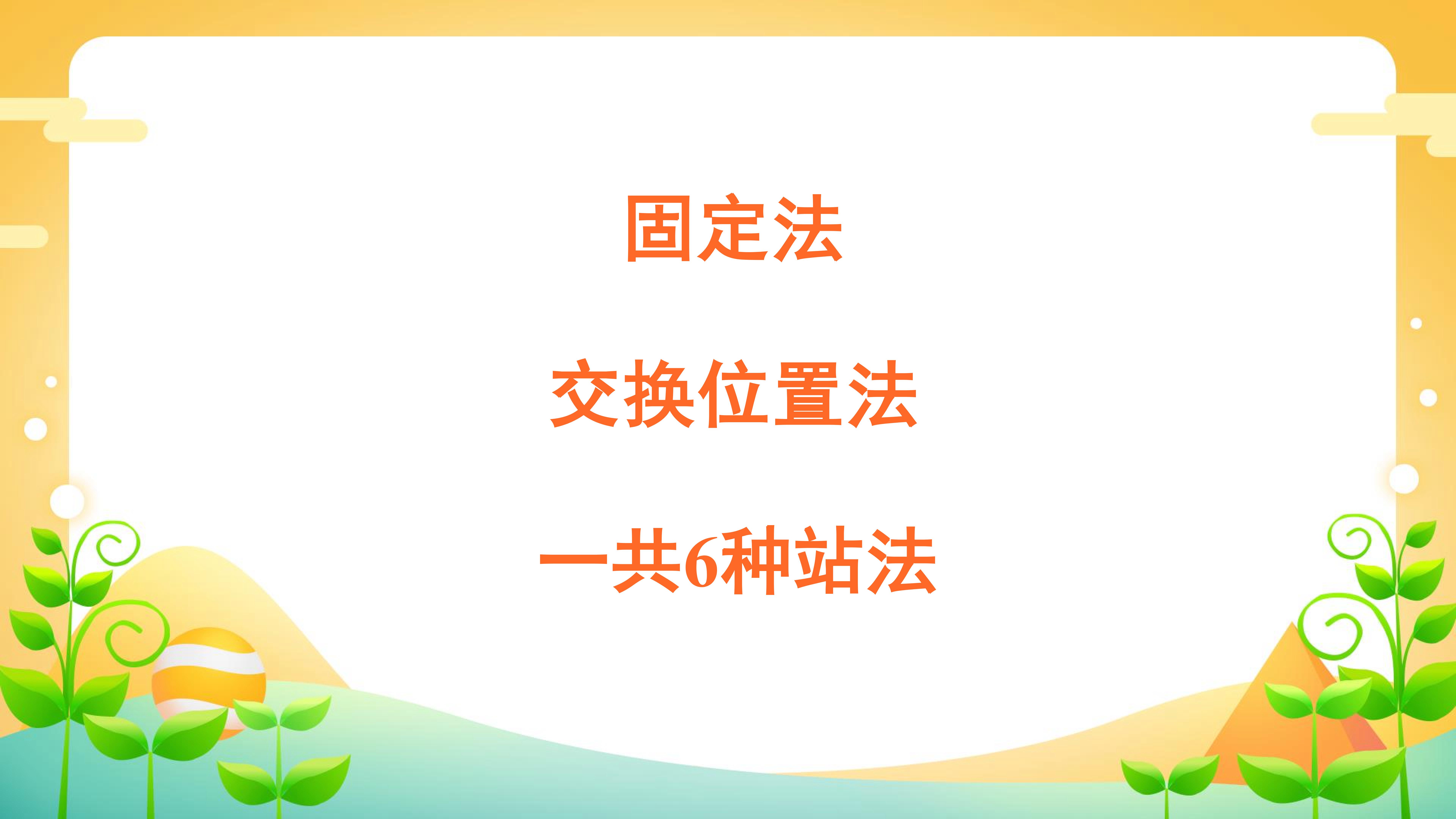 固定法

交换位置法

一共6种站法